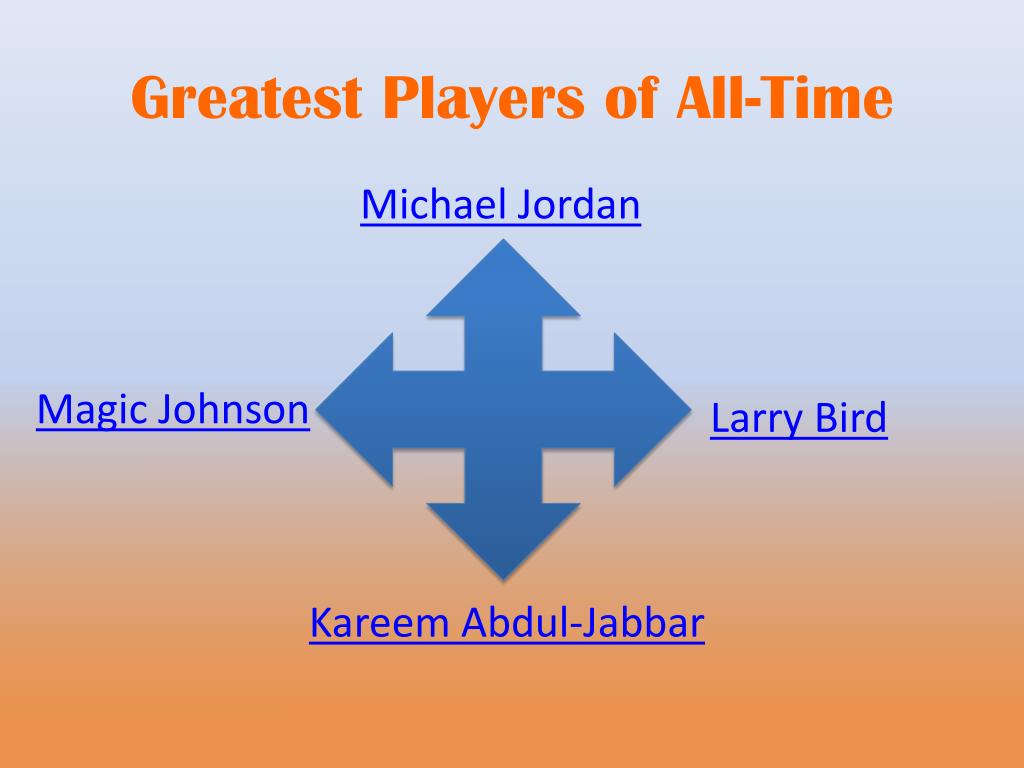 Greatest Players of All-Time

Michael Jordan

Magic Johnson

Larry Bird

Kareem Abdul-Jabbar